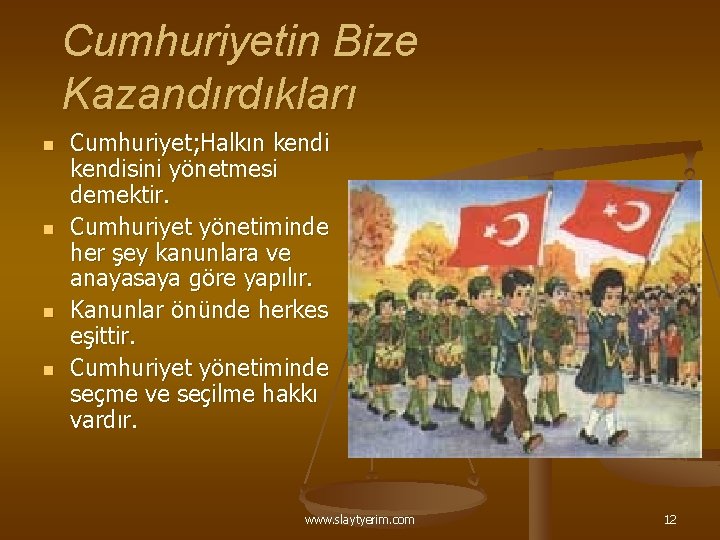 Cumhuriyetin Bize Kazandırdıkları

- Cumhuriyet;Halkın kendi kendisini yönetmesi demektir.
- Cumhuriyet yönetiminde her şey kanunlara ve anayasaya göre yapılır.
- Kanunlar önünde herkes eşittir.
- Cumhuriyet yönetiminde seçme ve seçilme hakkı vardır.

www.slaytyerim.com

12